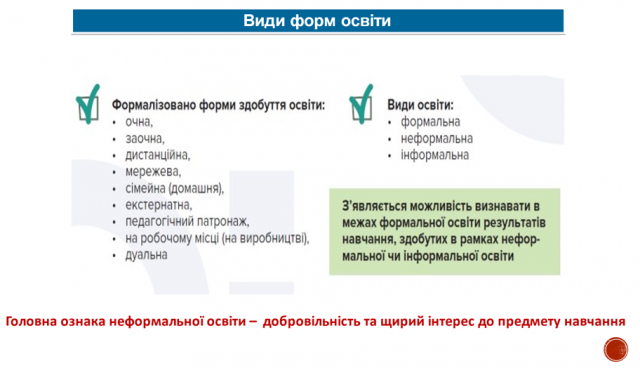 Види форм освіти

Формалізовано форми здобуття освіти:
• очна,
• заочна,
• дистанційна,
• мережева,
• сімейна (домашня),
• екстернатна,
• педагогічний патронаж,
• на робочому місці (на виробництві),
• дуальна

Види освіти:
• формальна
• неформальна
• інформальна

З'являється можливість визнавати в межах формальної освіти результатів навчання, здобутих в рамках неформальної чи інформальної освіти

Головна ознака неформальної освіти – добровільність та щирий інтерес до предмету навчання